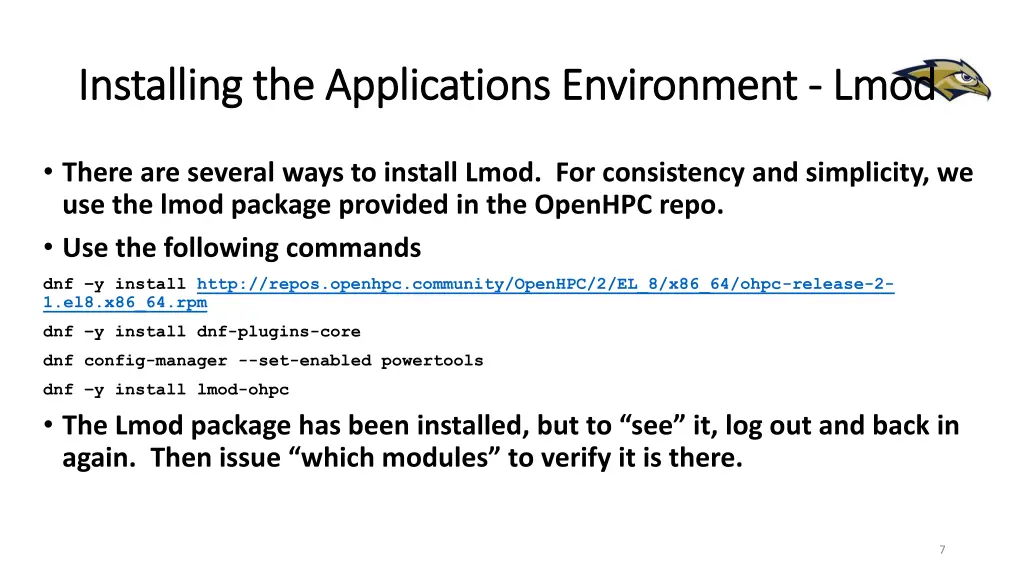 Installing the Applications Environment - Lmod

• There are several ways to install Lmod. For consistency and simplicity, we use the lmod package provided in the OpenHPC repo.

• Use the following commands

dnf –y install http://repos.openhpc.community/OpenHPC/2/EL_8/x86_64/ohpc-release-2-1.el8.x86_64.rpm

dnf –y install dnf-plugins-core

dnf config-manager --set-enabled powertools

dnf –y install lmod-ohpc

• The Lmod package has been installed, but to “see” it, log out and back in again. Then issue “which modules” to verify it is there.

7